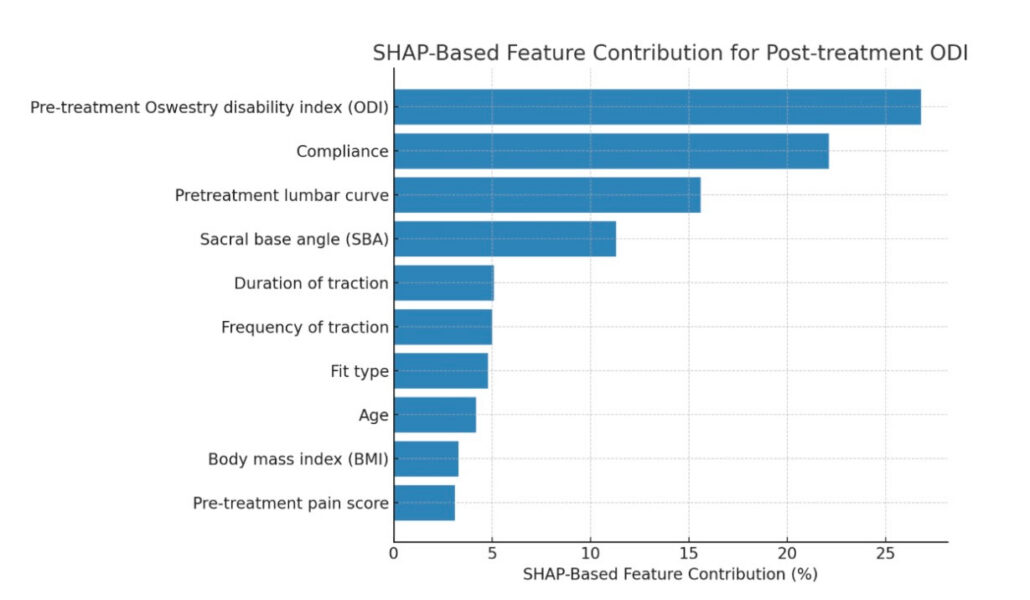 SHAP-Based Feature Contribution for Post-treatment ODI

Pre-treatment Oswestry disability index (ODI)
Compliance
Pretreatment lumbar curve
Sacral base angle (SBA)
Duration of traction
Frequency of traction
Fit type
Age
Body mass index (BMI)
Pre-treatment pain score

0 5 10 15 20 25

SHAP-Based Feature Contribution (%)